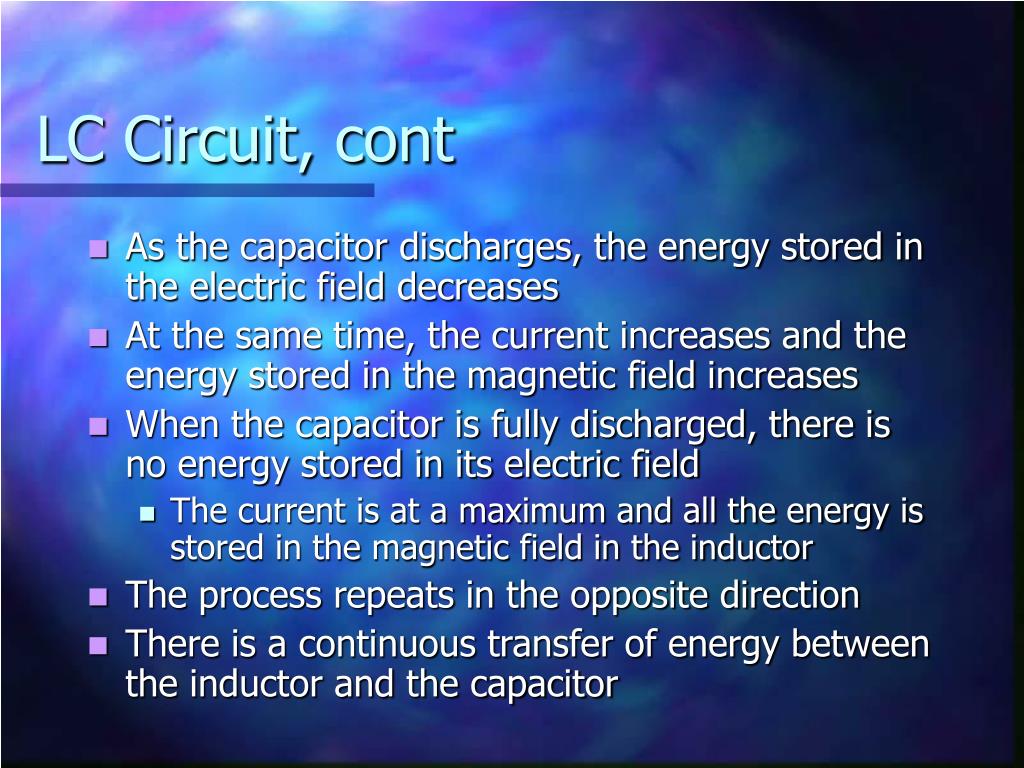 LC Circuit, cont

- As the capacitor discharges, the energy stored in the electric field decreases
- At the same time, the current increases and the energy stored in the magnetic field increases
- When the capacitor is fully discharged, there is no energy stored in its electric field
  - The current is at a maximum and all the energy is stored in the magnetic field in the inductor
- The process repeats in the opposite direction
- There is a continuous transfer of energy between the inductor and the capacitor